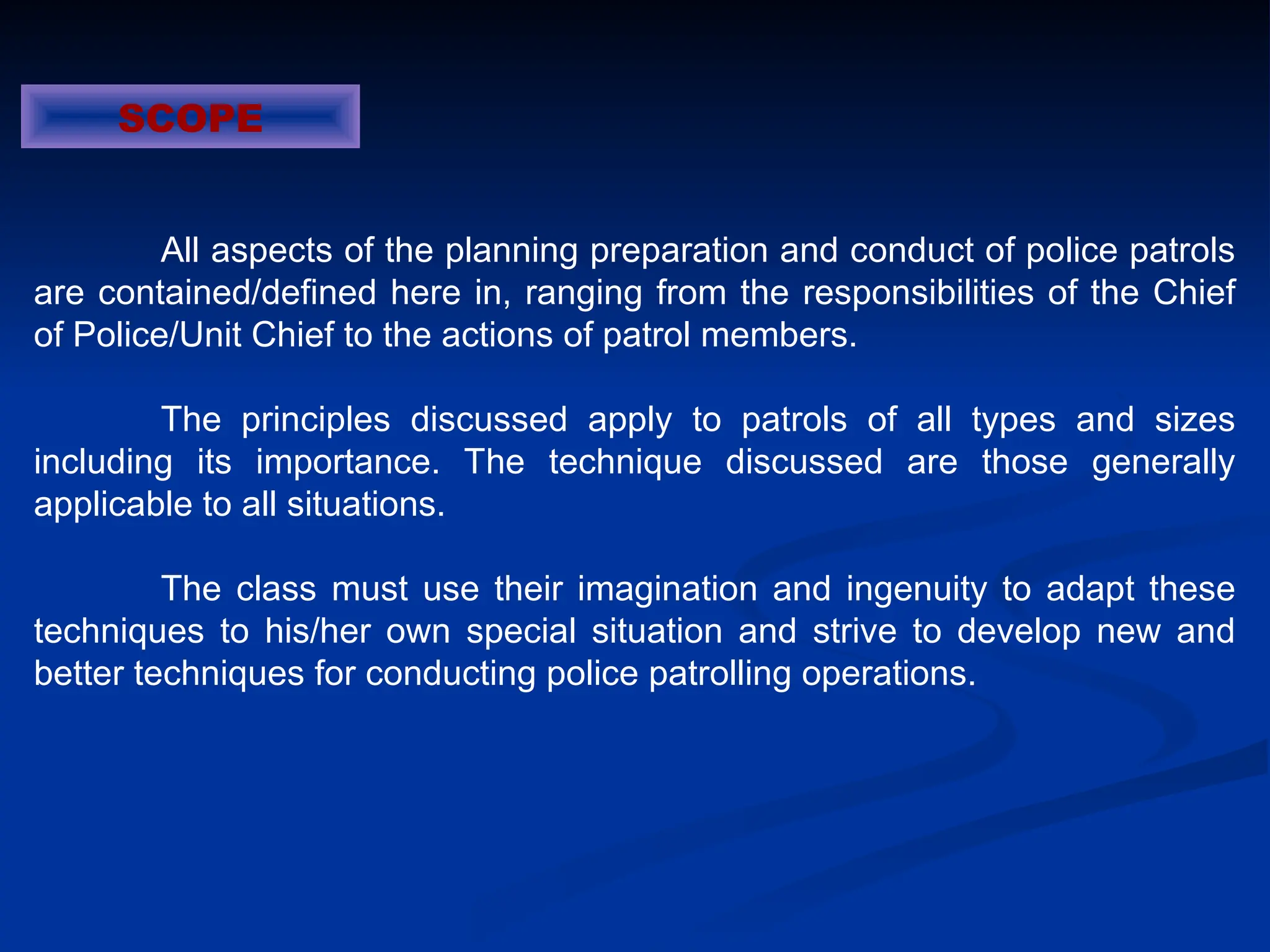 SCOPE

All aspects of the planning preparation and conduct of police patrols are contained/defined here in, ranging from the responsibilities of the Chief of Police/Unit Chief to the actions of patrol members.

The principles discussed apply to patrols of all types and sizes including its importance. The technique discussed are those generally applicable to all situations.

The class must use their imagination and ingenuity to adapt these techniques to his/her own special situation and strive to develop new and better techniques for conducting police patrolling operations.